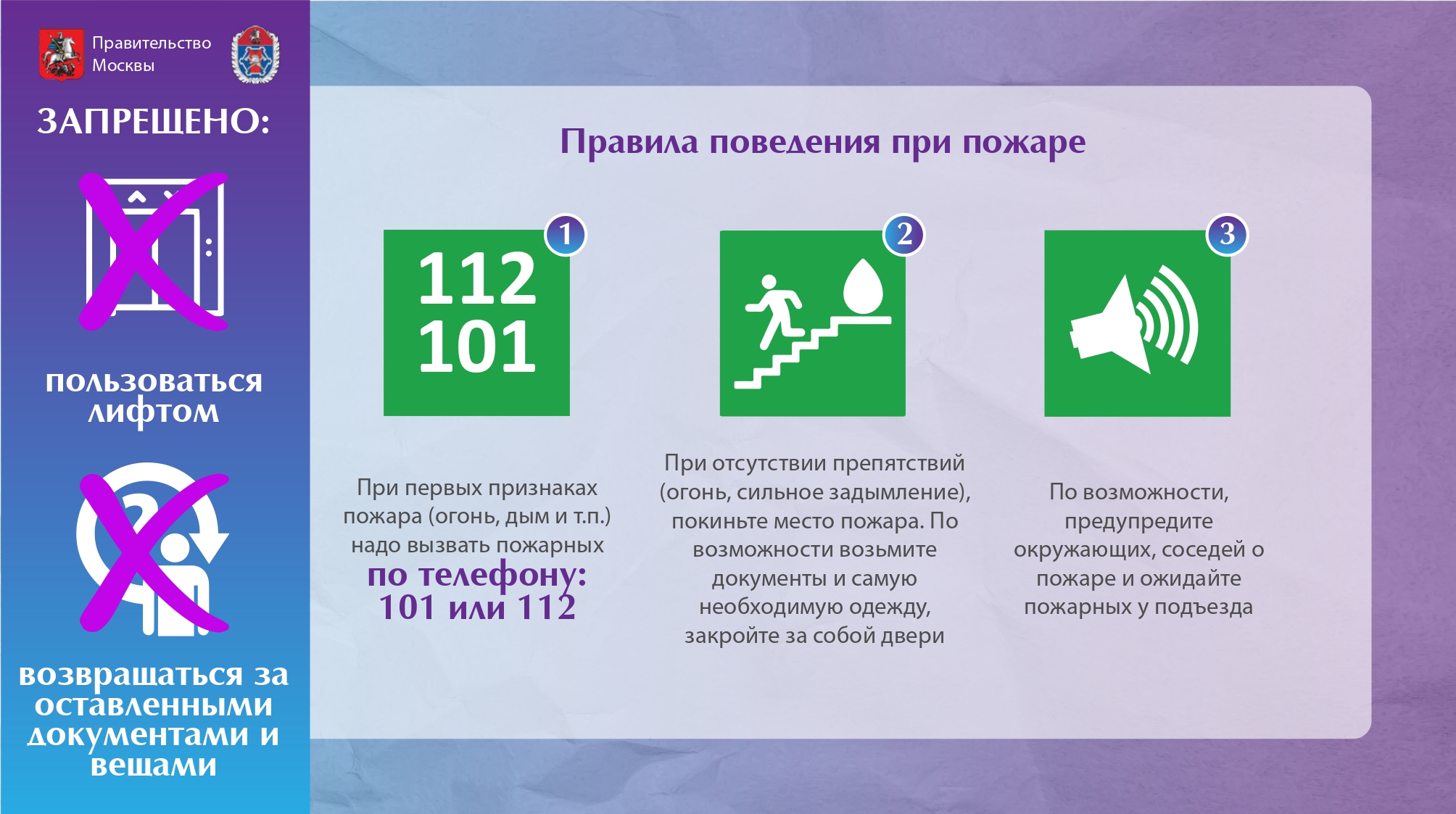 Правительство Москвы

ЗАПРЕЩЕНО:

пользоваться лифтом

возвращаться за оставленными документами и вещами

Правила поведения при пожаре

1

112
101

При первых признаках пожара (огонь, дым и т.п.) надо вызвать пожарных по телефону: 101 или 112

2

При отсутствии препятствий (огонь, сильное задымление), покиньте место пожара. По возможности возьмите документы и самую необходимую одежду, закройте за собой двери

3

По возможности, предупредите окружающих, соседей о пожаре и ожидайте пожарных у подъезда